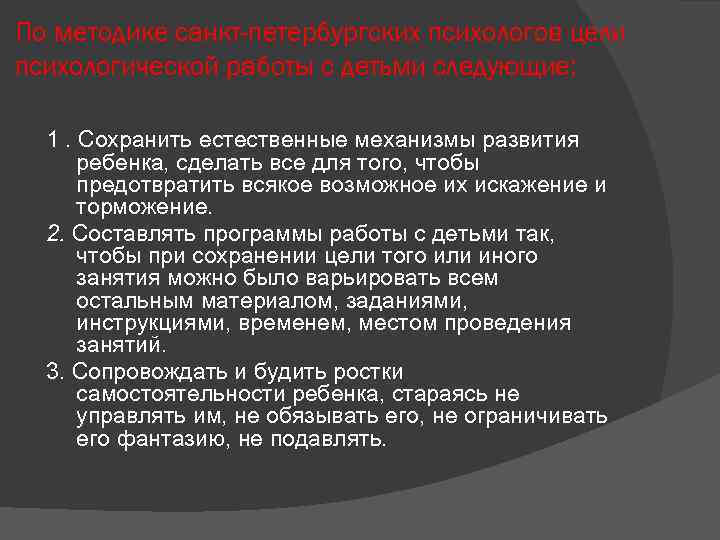 По методике санкт-петербургских психологов цели психологической работы с детьми следующие:

1 . Сохранить естественные механизмы развития ребенка, сделать все для того, чтобы предотвратить всякое возможное их искажение и торможение.

2. Составлять программы работы с детьми так, чтобы при сохранении цели того или иного занятия можно было варьировать всем остальным материалом, заданиями, инструкциями, временем, местом проведения занятий.

3. Сопровождать и будить ростки самостоятельности ребенка, стараясь не управлять им, не обязывать его, не ограничивать его фантазию, не подавлять.